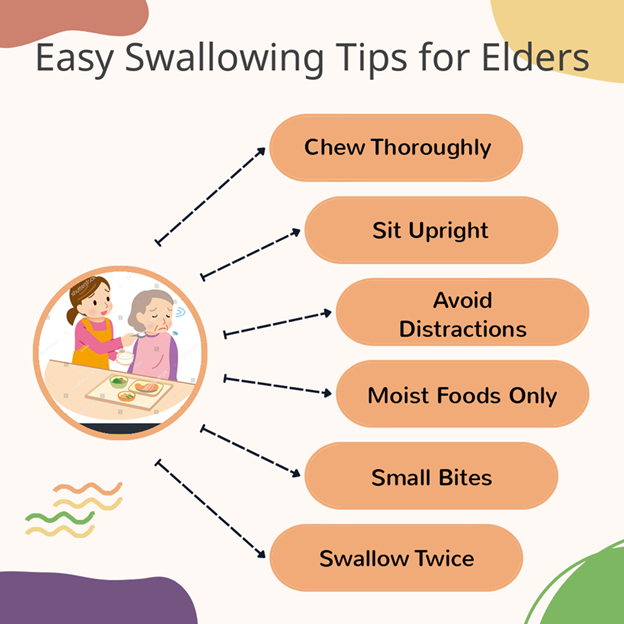 Easy Swallowing Tips for Elders

Chew Thoroughly

Sit Upright

Avoid Distractions

Moist Foods Only

Small Bites

Swallow Twice